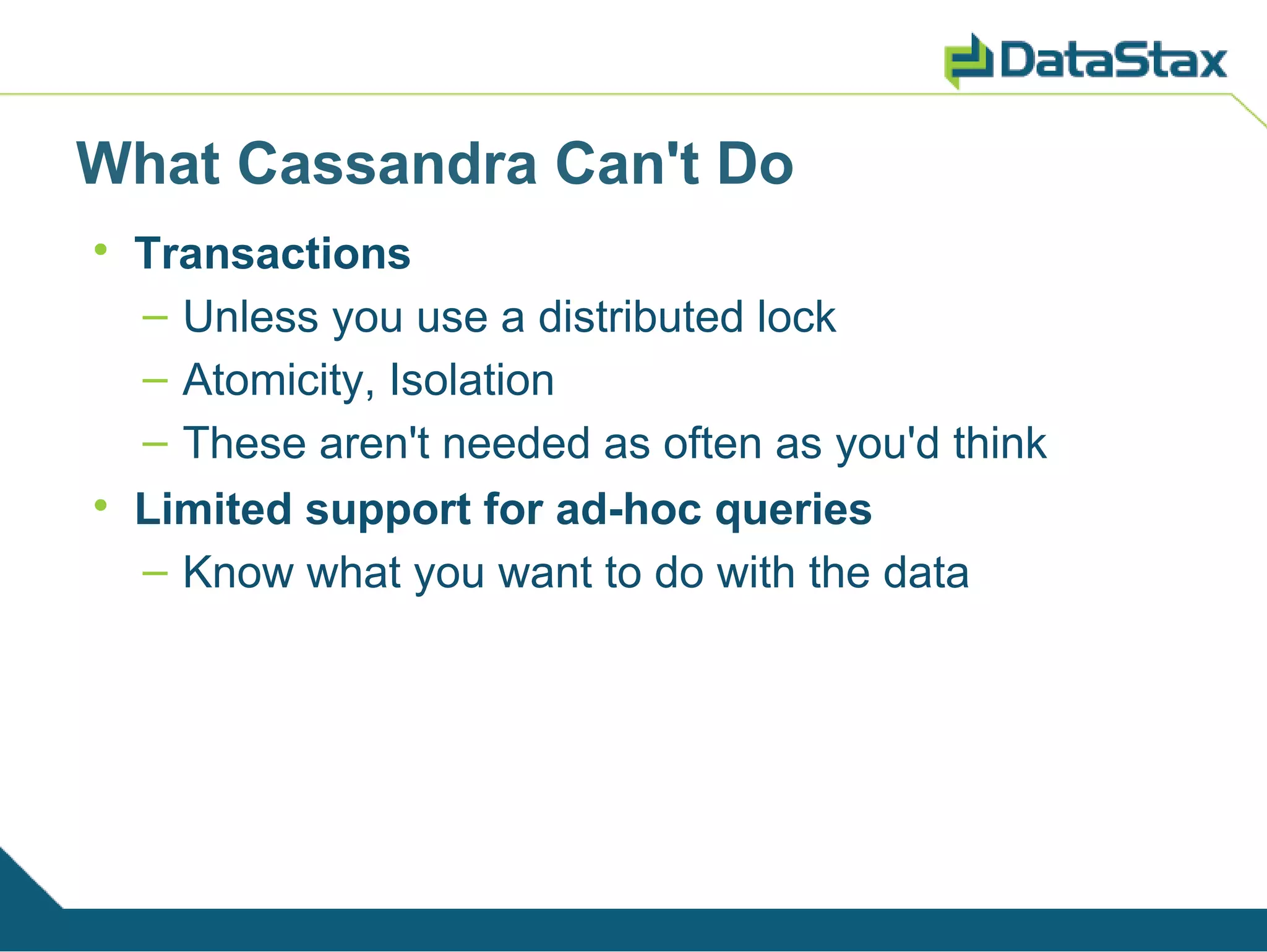 DataStax

What Cassandra Can't Do

• Transactions
– Unless you use a distributed lock
– Atomicity, Isolation
– These aren't needed as often as you'd think
• Limited support for ad-hoc queries
– Know what you want to do with the data